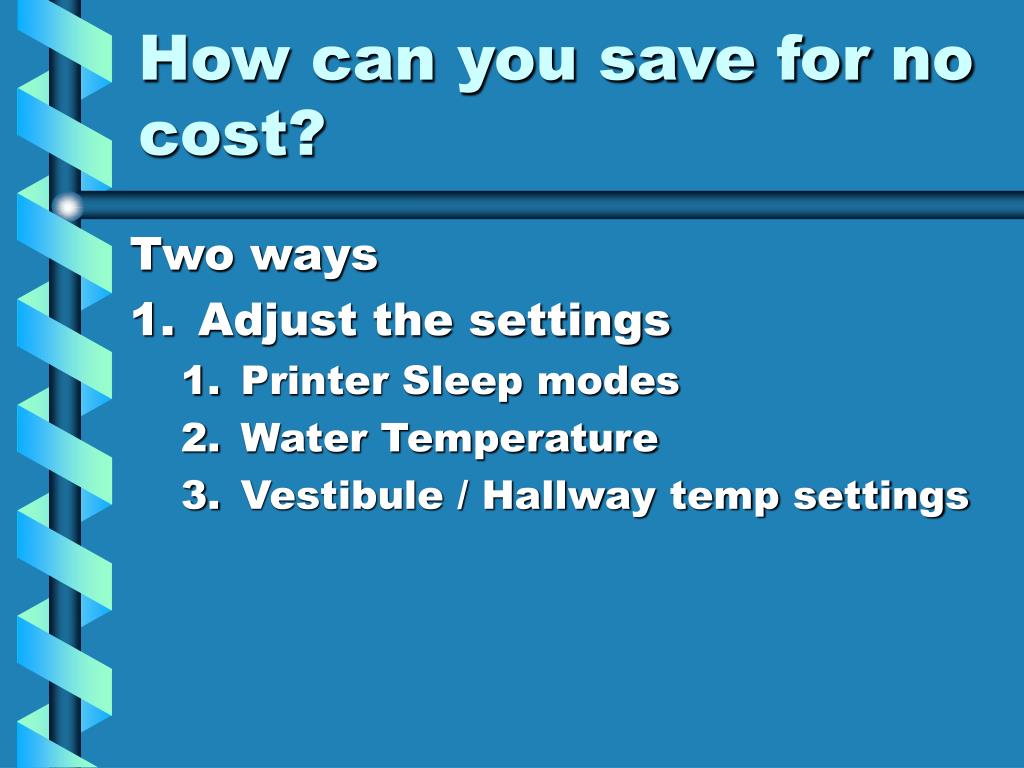 How can you save for no cost?

Two ways

1. Adjust the settings
   1. Printer Sleep modes
   2. Water Temperature
   3. Vestibule / Hallway temp settings